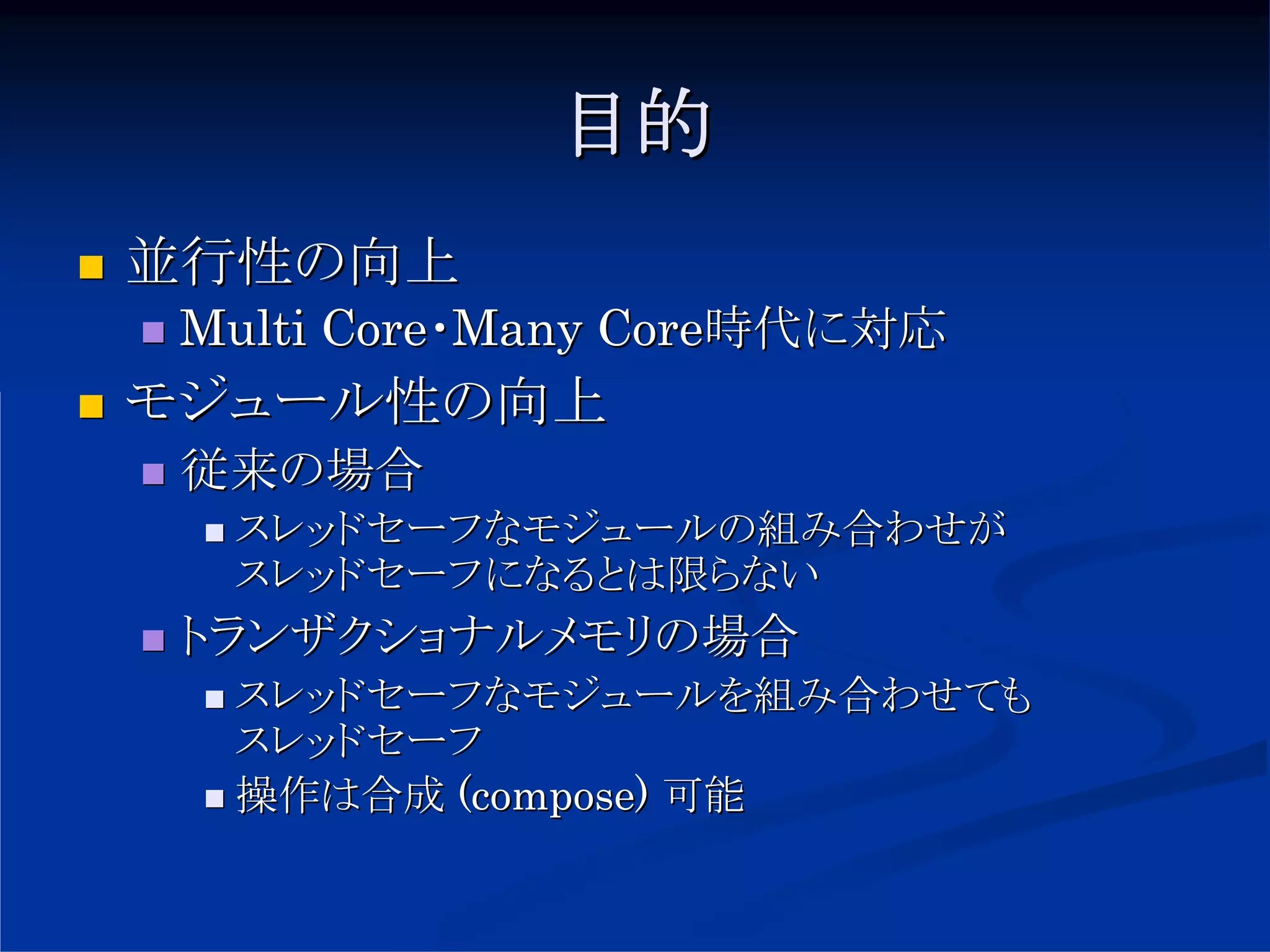 目的

並行性の向上

Multi Core・Many Core時代に対応

モジュール性の向上

従来の場合

スレッドセーフなモジュールの組み合わせがスレッドセーフになるとは限らない

トランザクショナルメモリの場合

スレッドセーフなモジュールを組み合わせてもスレッドセーフ

操作は合成 (compose) 可能